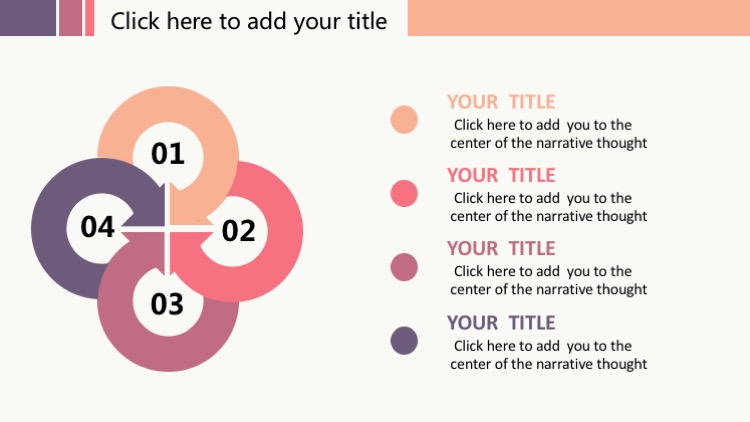 Click here to add your title

01

02

03

04

YOUR TITLE
Click here to add you to the center of the narrative thought

YOUR TITLE
Click here to add you to the center of the narrative thought

YOUR TITLE
Click here to add you to the center of the narrative thought

YOUR TITLE
Click here to add you to the center of the narrative thought